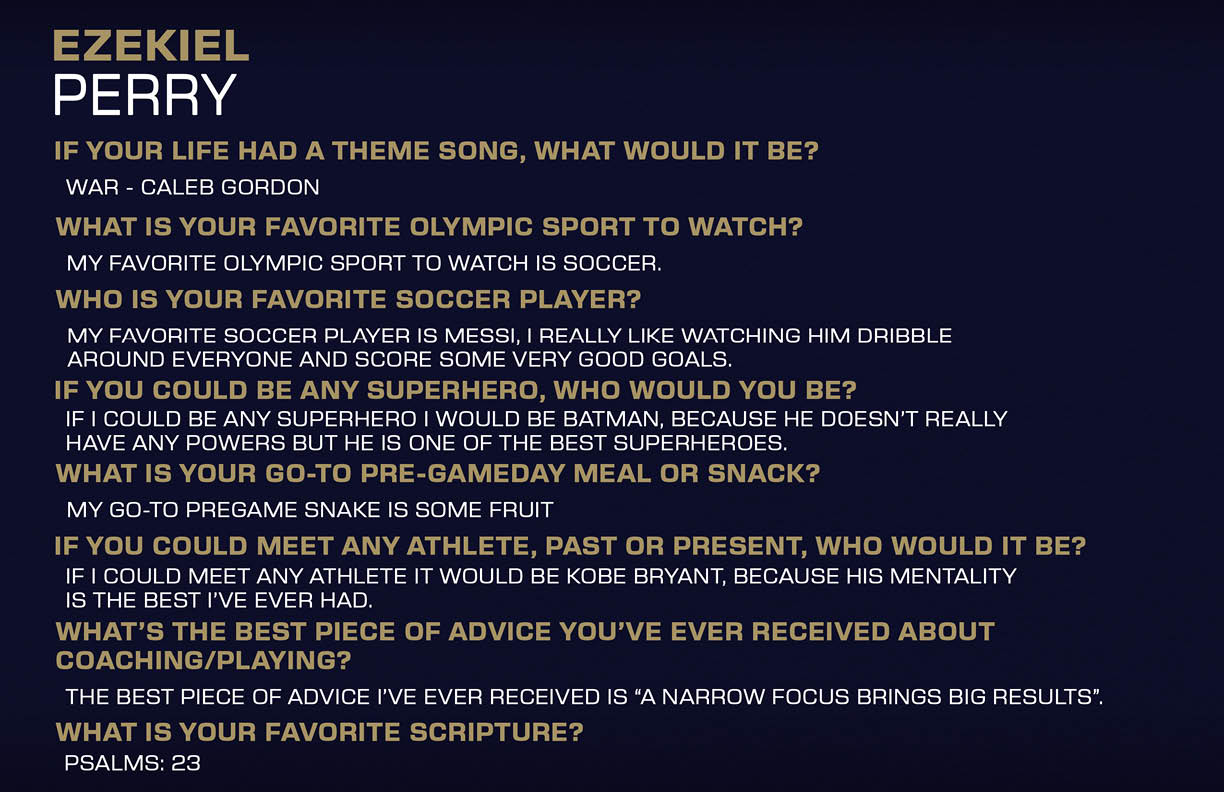 EZEKIEL
PERRY

IF YOUR LIFE HAD A THEME SONG, WHAT WOULD IT BE?

WAR - CALEB GORDON

WHAT IS YOUR FAVORITE OLYMPIC SPORT TO WATCH?

MY FAVORITE OLYMPIC SPORT TO WATCH IS SOCCER.

WHO IS YOUR FAVORITE SOCCER PLAYER?

MY FAVORITE SOCCER PLAYER IS MESSI, I REALLY LIKE WATCHING HIM DRIBBLE AROUND EVERYONE AND SCORE SOME VERY GOOD GOALS.

IF YOU COULD BE ANY SUPERHERO, WHO WOULD YOU BE?

IF I COULD BE ANY SUPERHERO I WOULD BE BATMAN, BECAUSE HE DOESN'T REALLY HAVE ANY POWERS BUT HE IS ONE OF THE BEST SUPERHEROES.

WHAT IS YOUR GO-TO PRE-GAMEDAY MEAL OR SNACK?

MY GO-TO PREGAME SNAKE IS SOME FRUIT

IF YOU COULD MEET ANY ATHLETE, PAST OR PRESENT, WHO WOULD IT BE?

IF I COULD MEET ANY ATHLETE IT WOULD BE KOBE BRYANT, BECAUSE HIS MENTALITY IS THE BEST I'VE EVER HAD.

WHAT'S THE BEST PIECE OF ADVICE YOU'VE EVER RECEIVED ABOUT COACHING/PLAYING?

THE BEST PIECE OF ADVICE I'VE EVER RECEIVED IS "A NARROW FOCUS BRINGS BIG RESULTS".

WHAT IS YOUR FAVORITE SCRIPTURE?

PSALMS: 23